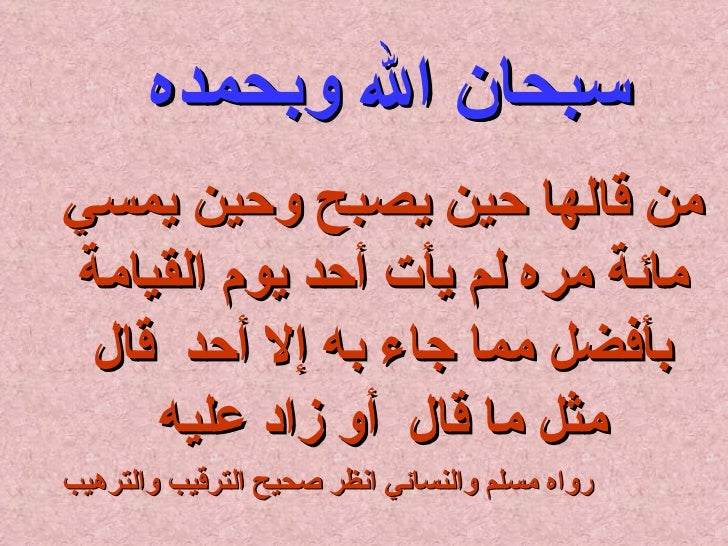 سبحان الله وبحمده

من قالها حين يصبح وحين يمسي مائة مره لم يأت أحد يوم القيامة بأفضل مما جاء به إلا أحد قال مثل ما قال أو زاد عليه

رواه مسلم والنسائي انظر صحيح الترقيب والترهيب